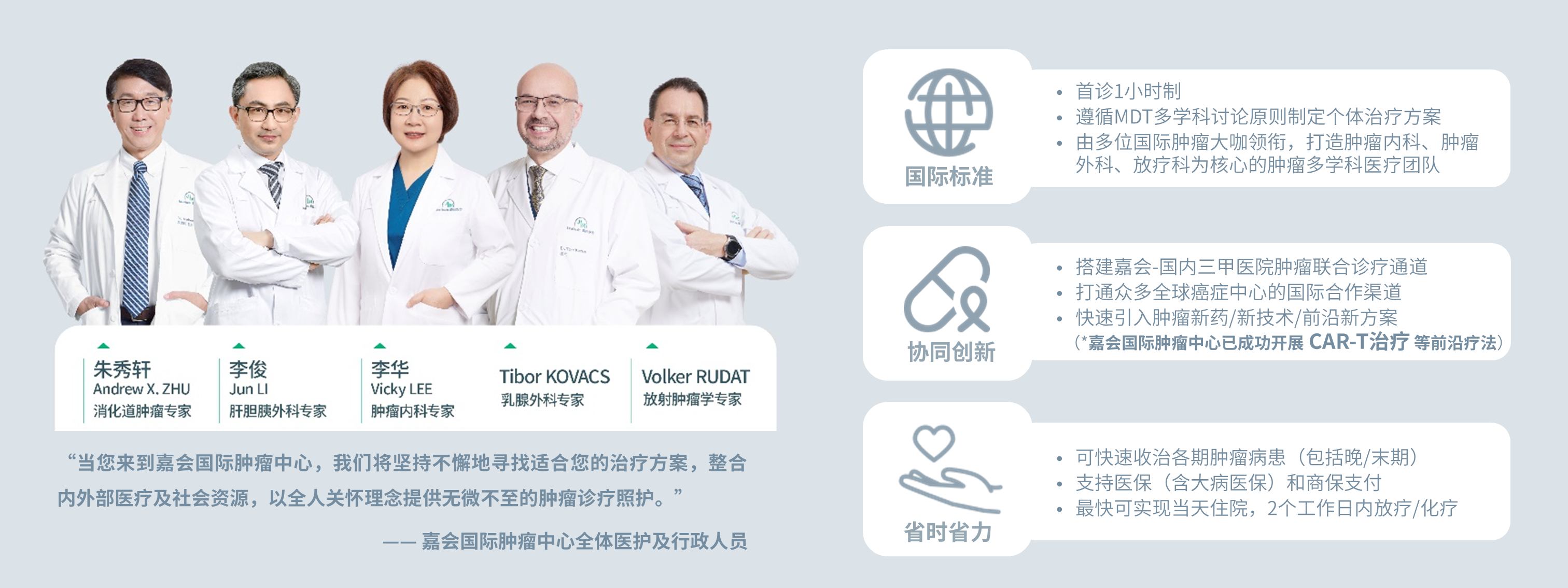 朱秀轩
Andrew X. ZHU
消化道肿瘤专家

李俊
Jun LI
肝胆胰外科专家

李华
Vicky LEE
肿瘤内科专家

Tibor KOVACS
乳腺外科专家

Volker RUDAT
放射肿瘤学专家

“当您来到嘉会国际肿瘤中心，我们将坚持不懈地寻找适合您的治疗方案，整合内外部医疗及社会资源，以全人关怀理念提供无微不至的肿瘤诊疗照护。”

—— 嘉会国际肿瘤中心全体医护及行政人员

国际标准

• 首诊1小时制
• 遵循MDT多学科讨论原则制定个体治疗方案
• 由多位国际肿瘤大咖领衔，打造肿瘤内科、肿瘤外科、放疗科为核心的肿瘤多学科医疗团队

协同创新

• 搭建嘉会-国内三甲医院肿瘤联合诊疗通道
• 打通众多全球癌症中心的国际合作渠道
• 快速引入肿瘤新药/新技术/前沿新方案
（*嘉会国际肿瘤中心已成功开展 CAR-T治疗 等前沿疗法）

省时省力

• 可快速收治各期肿瘤病患（包括晚/末期）
• 支持医保（含大病医保）和商保支付
• 最快可实现当天住院，2个工作日内放疗/化疗